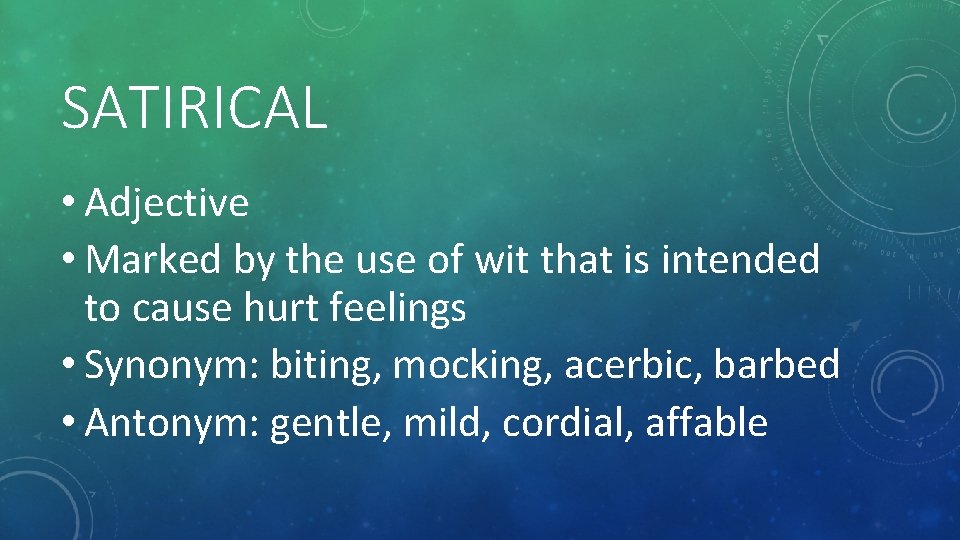 SATIRICAL

• Adjective
• Marked by the use of wit that is intended to cause hurt feelings
• Synonym: biting, mocking, acerbic, barbed
• Antonym: gentle, mild, cordial, affable